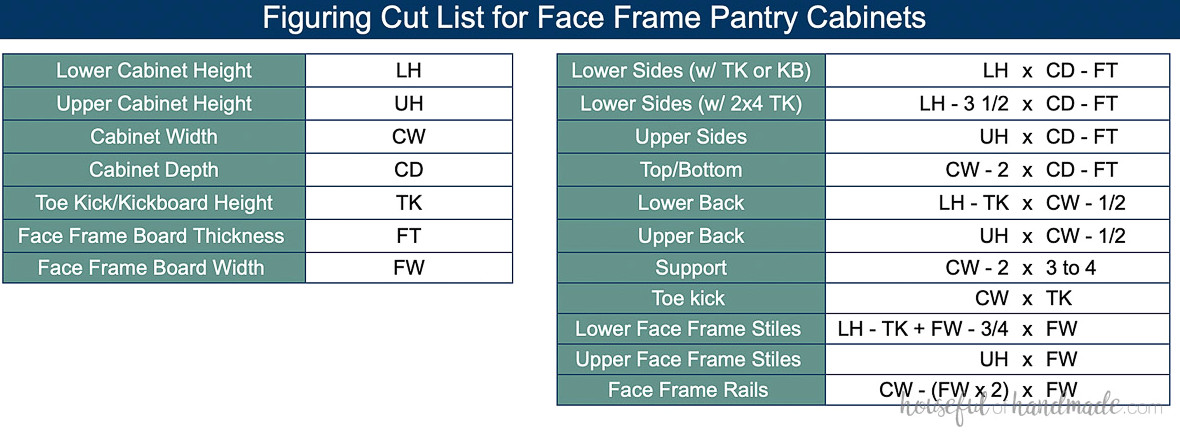 Figuring Cut List for Face Frame Pantry Cabinets

| Lower Cabinet Height | LH |
|---|---|
| Upper Cabinet Height | UH |
| Cabinet Width | CW |
| Cabinet Depth | CD |
| Toe Kick/Kickboard Height | TK |
| Face Frame Board Thickness | FT |
| Face Frame Board Width | FW |

| Lower Sides (w/ TK or KB) | LH x CD - FT |
|---|---|
| Lower Sides (w/ 2x4 TK) | LH - 3 1/2 x CD - FT |
| Upper Sides | UH x CD - FT |
| Top/Bottom | CW - 2 x CD - FT |
| Lower Back | LH - TK x CW - 1/2 |
| Upper Back | UH x CW - 1/2 |
| Support | CW - 2 x 3 to 4 |
| Toe kick | CW x TK |
| Lower Face Frame Stiles | LH - TK + FW - 3/4 x FW |
| Upper Face Frame Stiles | UH x FW |
| Face Frame Rails | CW - (FW x 2) x FW |

houseful of handmade.com